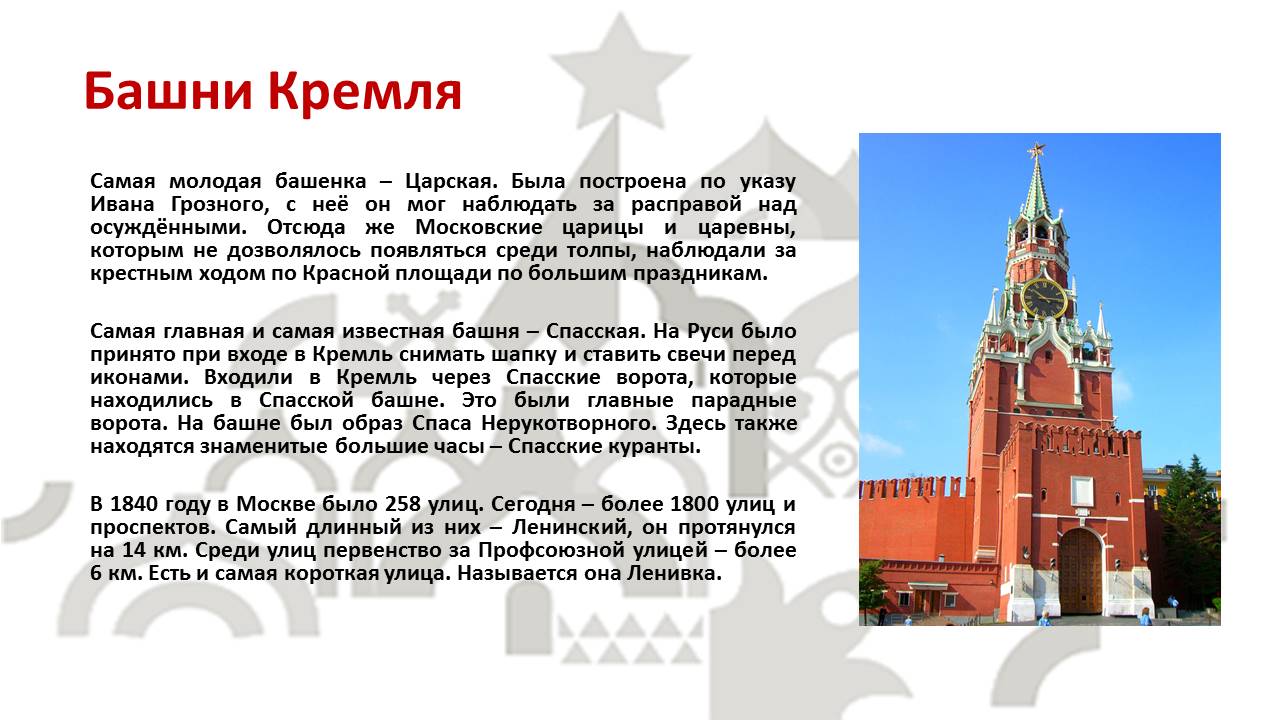 Башни Кремля

Самая молодая башенка – Царская. Была построена по указу Ивана Грозного, с неё он мог наблюдать за расправой над осуждёнными. Отсюда же Московские царицы и царевны, которым не дозволялось появляться среди толпы, наблюдали за крестным ходом по Красной площади по большим праздникам.

Самая главная и самая известная башня – Спасская. На Руси было принято при входе в Кремль снимать шапку и ставить свечи перед иконами. Входили в Кремль через Спасские ворота, которые находились в Спасской башне. Это были главные парадные ворота. На башне был образ Спаса Нерукотворного. Здесь также находятся знаменитые большие часы – Спасские куранты.

В 1840 году в Москве было 258 улиц. Сегодня – более 1800 улиц и проспектов. Самый длинный из них – Ленинский, он протянулся на 14 км. Среди улиц первенство за Профсоюзной улицей – более 6 км. Есть и самая короткая улица. Называется она Ленивка.